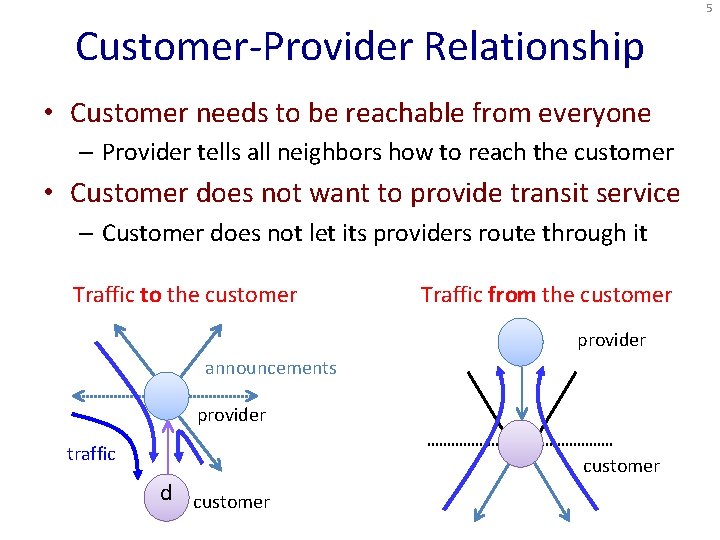 5

Customer-Provider Relationship

• Customer needs to be reachable from everyone
– Provider tells all neighbors how to reach the customer

• Customer does not want to provide transit service
– Customer does not let its providers route through it

Traffic to the customer

announcements

provider

traffic

d

customer

Traffic from the customer

provider

customer